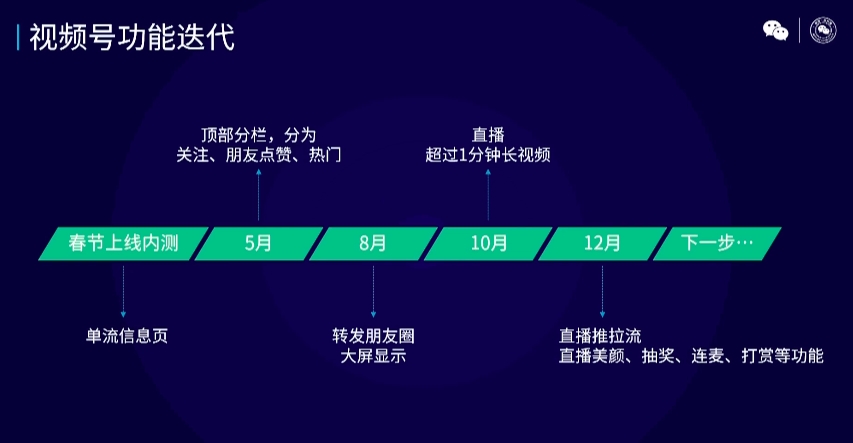 视频号功能迭代

顶部分栏，分为
关注、朋友点赞、热门

直播
超过1分钟长视频

春节上线内测
5月
8月
10月
12月
下一步…

单流信息页

转发朋友圈
大屏显示

直播推拉流
直播美颜、抽奖、连麦、打赏等功能